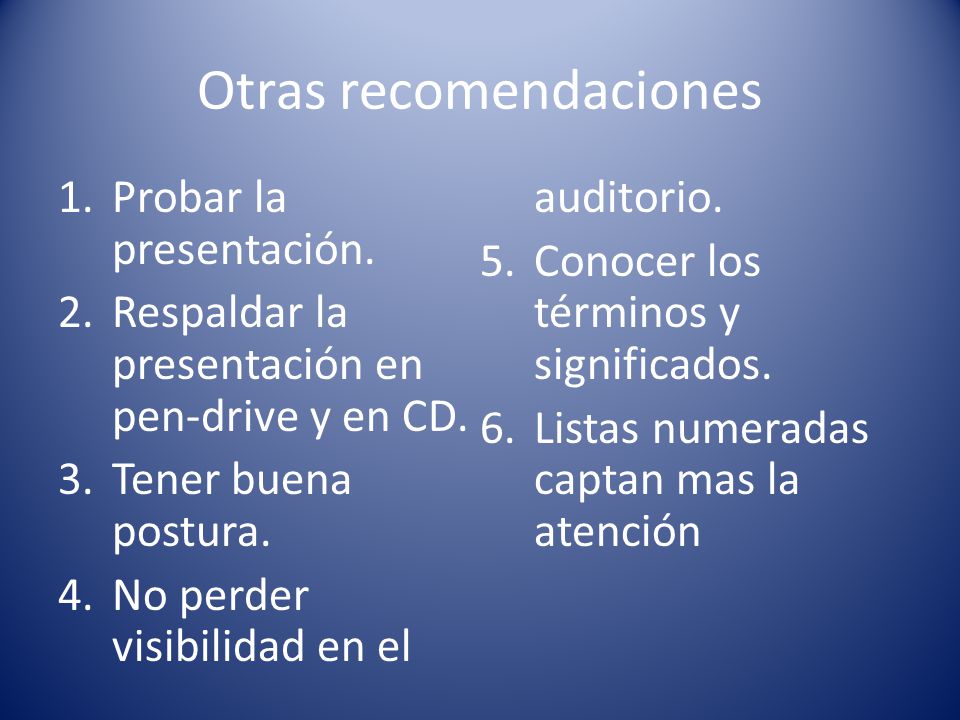 Otras recomendaciones

1. Probar la presentación.
2. Respaldar la presentación en pen-drive y en CD.
3. Tener buena postura.
4. No perder visibilidad en el auditorio.
5. Conocer los términos y significados.
6. Listas numeradas captan mas la atención